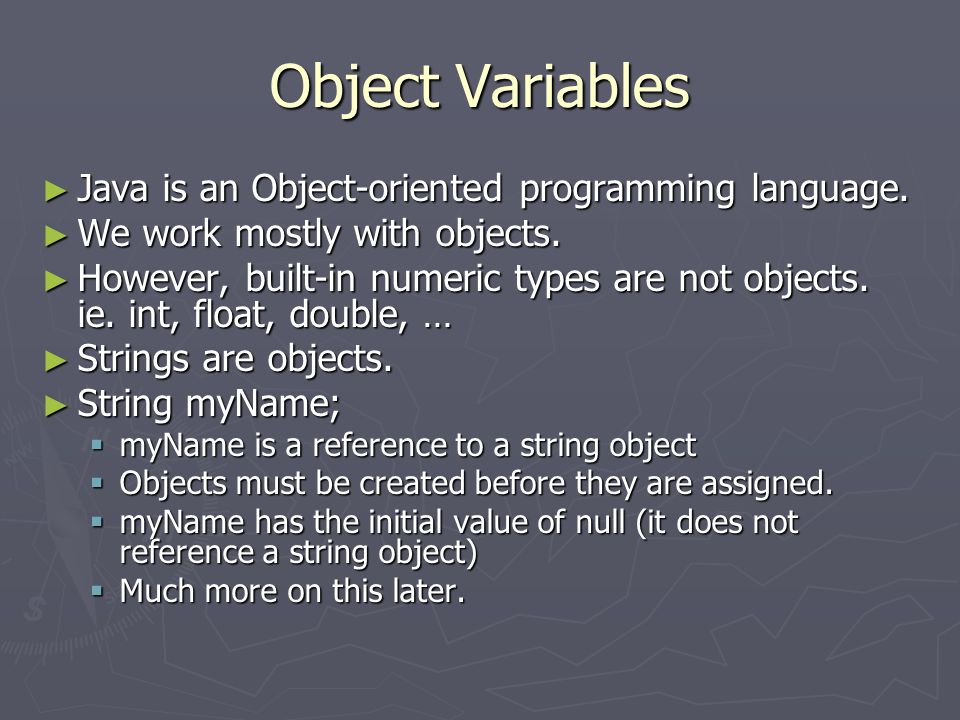 Object Variables

► Java is an Object-oriented programming language.
► We work mostly with objects.
► However, built-in numeric types are not objects. ie. int, float, double, …
► Strings are objects.
► String myName;
▪ myName is a reference to a string object
▪ Objects must be created before they are assigned.
▪ myName has the initial value of null (it does not reference a string object)
▪ Much more on this later.